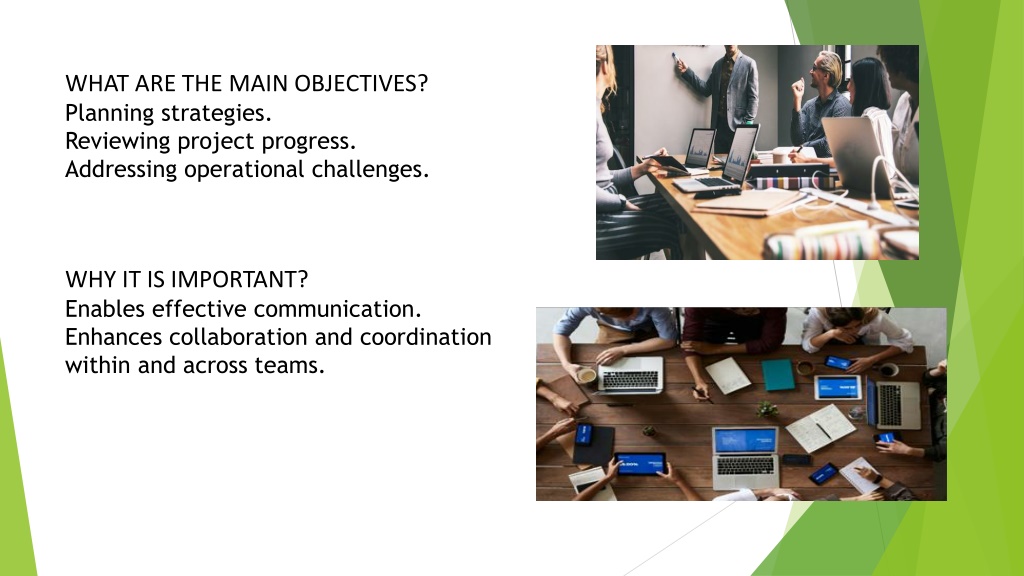 WHAT ARE THE MAIN OBJECTIVES?
Planning strategies.
Reviewing project progress.
Addressing operational challenges.

WHY IT IS IMPORTANT?
Enables effective communication.
Enhances collaboration and coordination within and across teams.